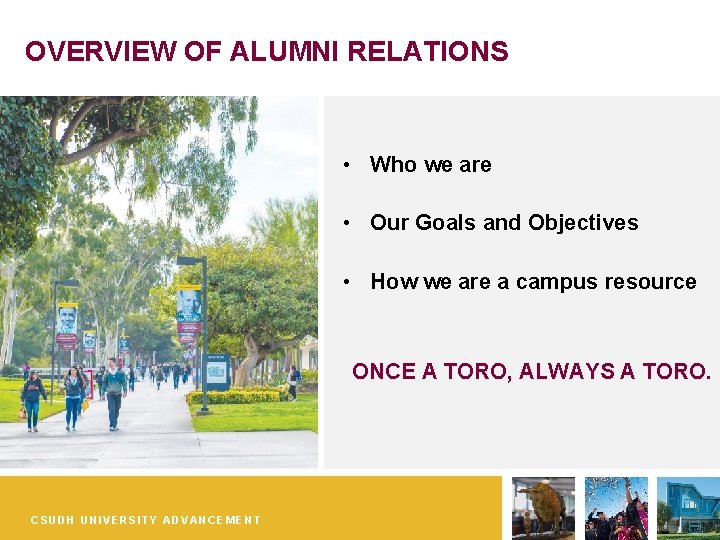 OVERVIEW OF ALUMNI RELATIONS

• Who we are

• Our Goals and Objectives

• How we are a campus resource

ONCE A TORO, ALWAYS A TORO.

CSUDH UNIVERSITY ADVANCEMENT